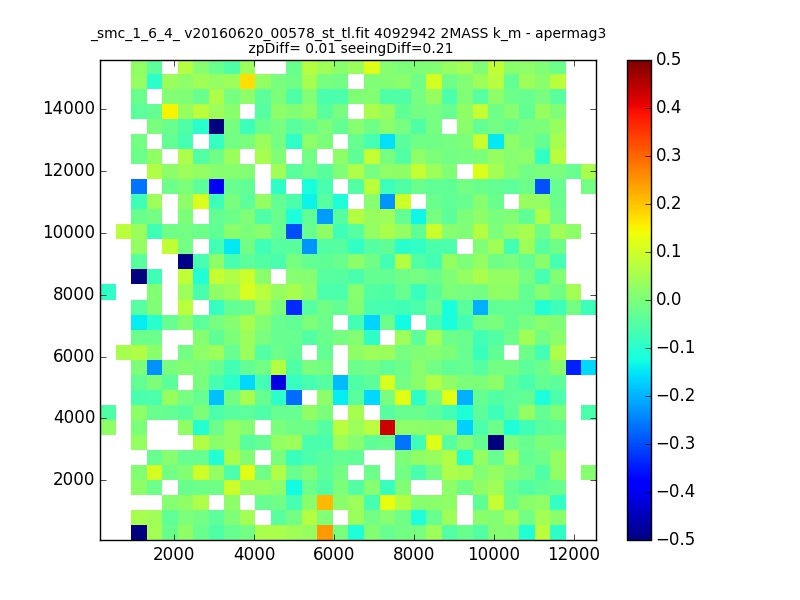 _smc_1_6_4_ v20160620_00578_st_tl.fit 4092942 2MASS k_m - apermag3
zpDiff= 0.01 seeingDiff=0.21

14000
12000
10000
8000
6000
4000
2000

2000 4000 6000 8000 10000 12000

0.5
0.4
0.3
0.2
0.1
0.0
−0.1
−0.2
−0.3
−0.4
−0.5